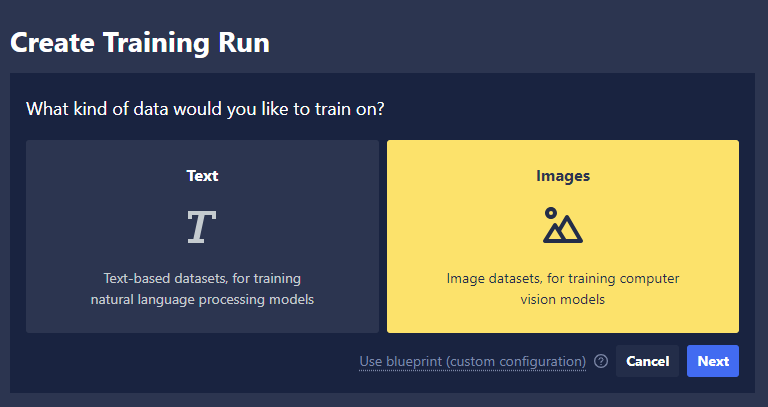 Create Training Run

What kind of data would you like to train on?

Text

T

Text-based datasets, for training natural language processing models

Images

Image datasets, for training computer vision models

Use blueprint (custom configuration) ?

Cancel

Next